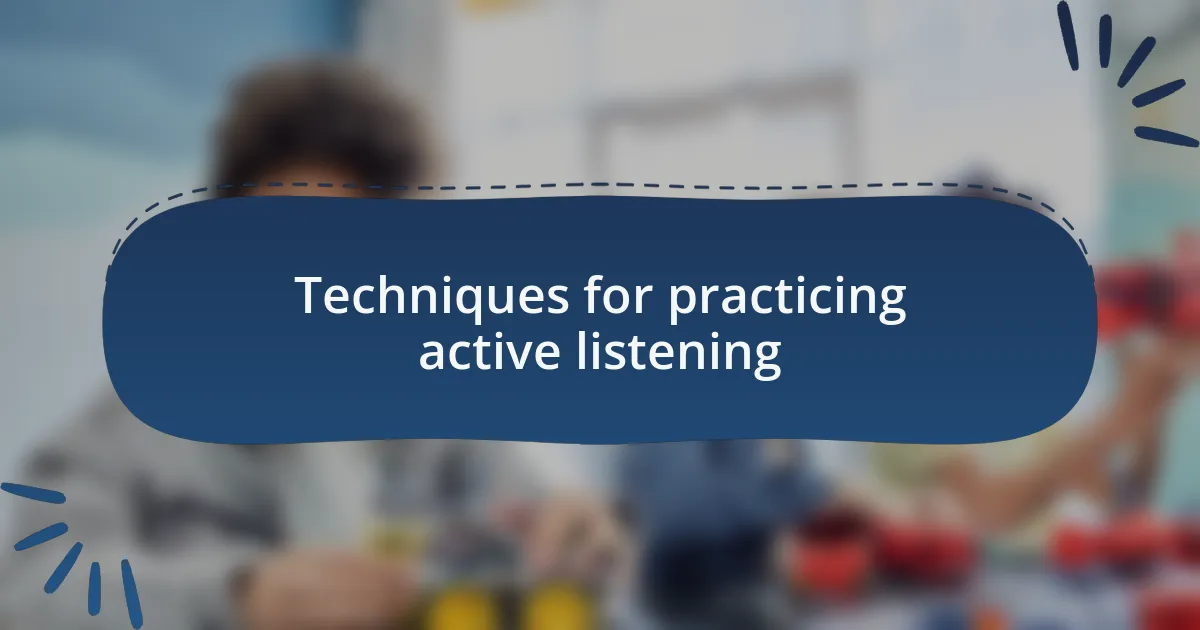 Techniques for practicing active listening